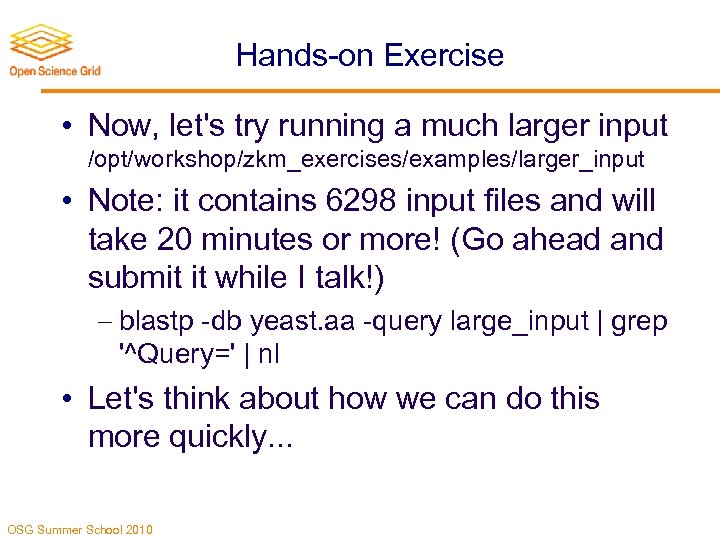 Open Science Grid

Hands-on Exercise

• Now, let's try running a much larger input
/opt/workshop/zkm_exercises/examples/larger_input

• Note: it contains 6298 input files and will take 20 minutes or more! (Go ahead and submit it while I talk!)

– blastp -db yeast.aa -query large_input | grep '^Query=' | nl

• Let's think about how we can do this more quickly...

OSG Summer School 2010